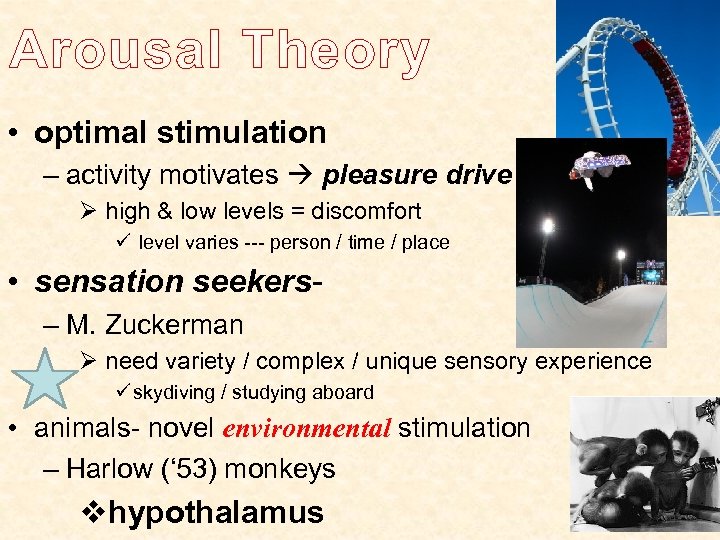 Arousal Theory

• optimal stimulation

– activity motivates → pleasure drive

➢ high & low levels = discomfort

✓ level varies --- person / time / place

• sensation seekers-

– M. Zuckerman

➢ need variety / complex / unique sensory experience

✓ skydiving / studying aboard

• animals- novel environmental stimulation

– Harlow ('53) monkeys

❖ hypothalamus